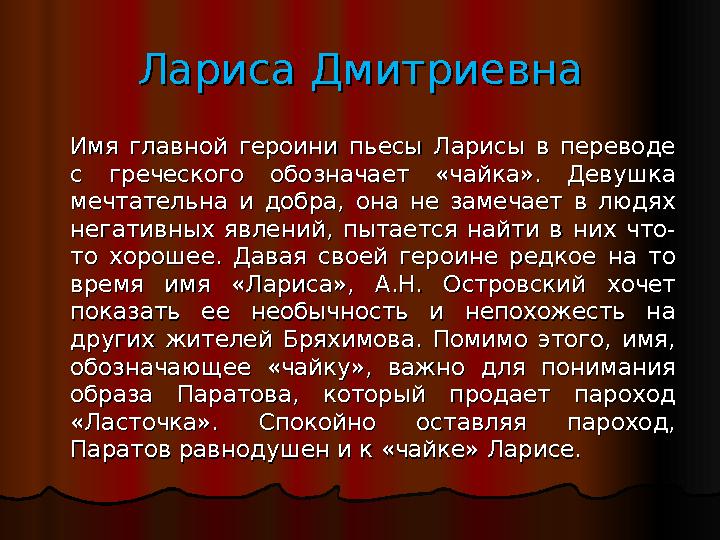 Лариса Дмитриевна

Имя главной героини пьесы Ларисы в переводе с греческого обозначает «чайка». Девушка мечтательна и добра, она не замечает в людях негативных явлений, пытается найти в них что-то хорошее. Давая своей героине редкое на то время имя «Лариса», А.Н. Островский хочет показать ее необычность и непохожесть на других жителей Бряхимова. Помимо этого, имя, обозначающее «чайку», важно для понимания образа Паратова, который продает пароход «Ласточка». Спокойно оставляя пароход, Паратов равнодушен и к «чайке» Ларисе.